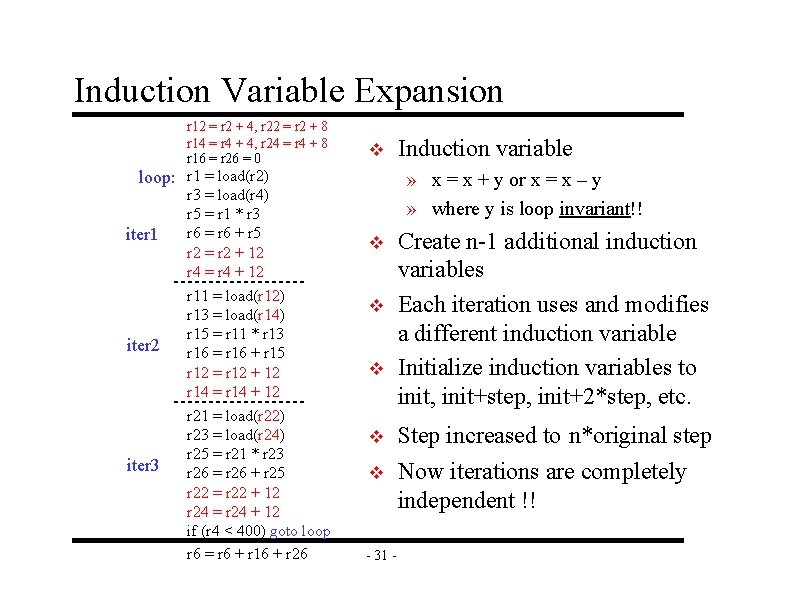 Induction Variable Expansion

r12 = r2 + 4, r22 = r2 + 8
r14 = r4 + 4, r24 = r4 + 8
r16 = r26 = 0
loop: r1 = load(r2)
r3 = load(r4)
r5 = r1 * r3
iter1 r6 = r6 + r5
r2 = r2 + 12
r4 = r4 + 12
r11 = load(r12)
r13 = load(r14)
r15 = r11 * r13
iter2 r16 = r16 + r15
r12 = r12 + 12
r14 = r14 + 12
r21 = load(r22)
r23 = load(r24)
r25 = r21 * r23
iter3 r26 = r26 + r25
r22 = r22 + 12
r24 = r24 + 12
if (r4 < 400) goto loop
r6 = r6 + r16 + r26

❖ Induction variable
» x = x + y or x = x – y
» where y is loop invariant!!

❖ Create n-1 additional induction variables

❖ Each iteration uses and modifies a different induction variable

❖ Initialize induction variables to init, init+step, init+2*step, etc.

❖ Step increased to n*original step

❖ Now iterations are completely independent !!

- 31 -